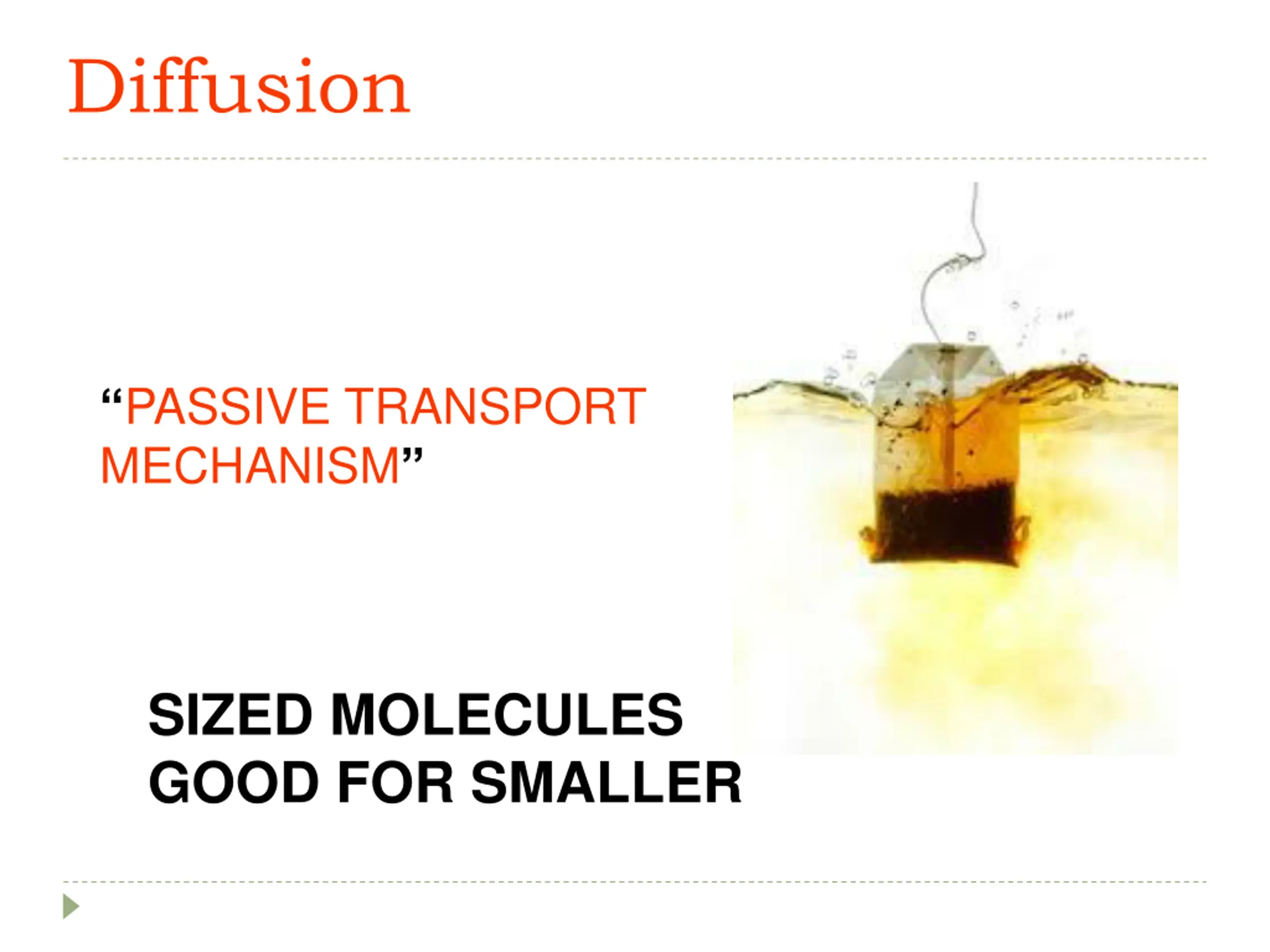 Diffusion

“PASSIVE TRANSPORT MECHANISM”

SIZED MOLECULES
GOOD FOR SMALLER